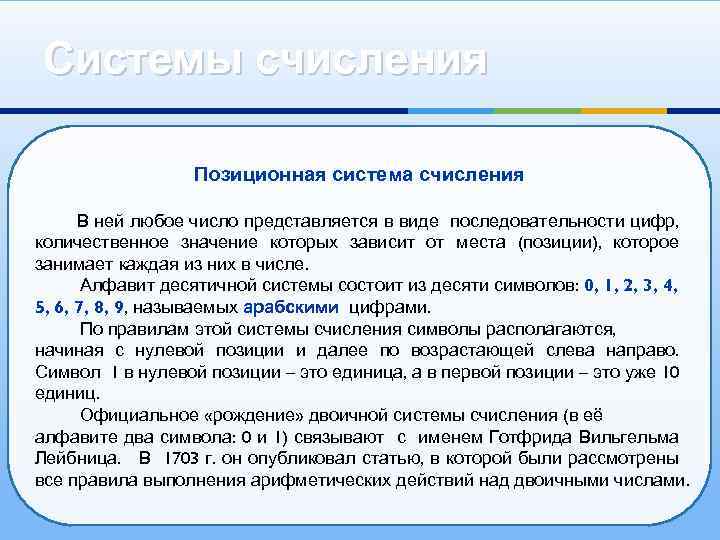 Системы счисления

Позиционная система счисления

В ней любое число представляется в виде последовательности цифр, количественное значение которых зависит от места (позиции), которое занимает каждая из них в числе.

Алфавит десятичной системы состоит из десяти символов: 0, 1, 2, 3, 4, 5, 6, 7, 8, 9, называемых арабскими цифрами.

По правилам этой системы счисления символы располагаются, начиная с нулевой позиции и далее по возрастающей слева направо. Символ 1 в нулевой позиции – это единица, а в первой позиции – это уже 10 единиц.

Официальное «рождение» двоичной системы счисления (в её алфавите два символа: 0 и 1) связывают с именем Готфрида Вильгельма Лейбница. В 1703 г. он опубликовал статью, в которой были рассмотрены все правила выполнения арифметических действий над двоичными числами.